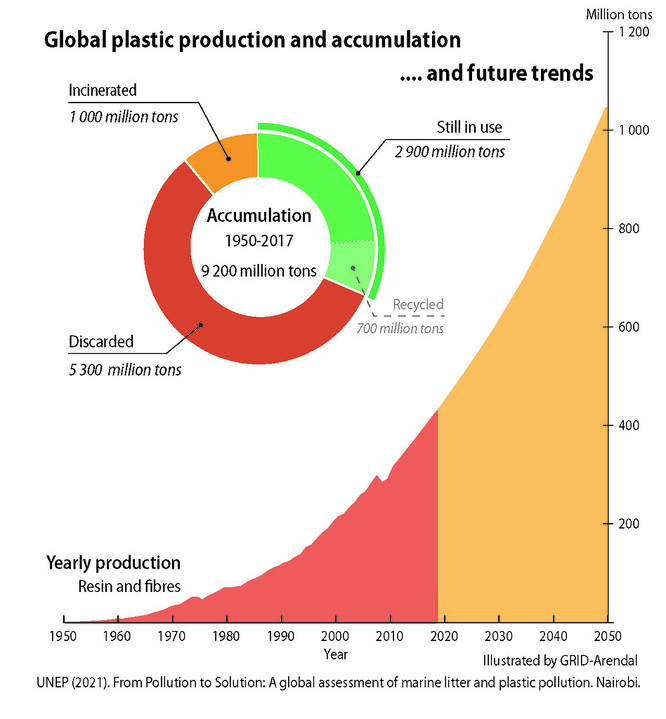 Global plastic production and accumulation

.... and future trends

Million tons

1 200

1 000

800

600

400

200

Incinerated
1 000 million tons

Still in use
2 900 million tons

Accumulation
1950-2017
9 200 million tons

Recycled
700 million tons

Discarded
5 300 million tons

Yearly production
Resin and fibres

1950 1960 1970 1980 1990 2000 2010 2020 2030 2040 2050

Year

Illustrated by GRID-Arendal

UNEP (2021). From Pollution to Solution: A global assessment of marine litter and plastic pollution. Nairobi.